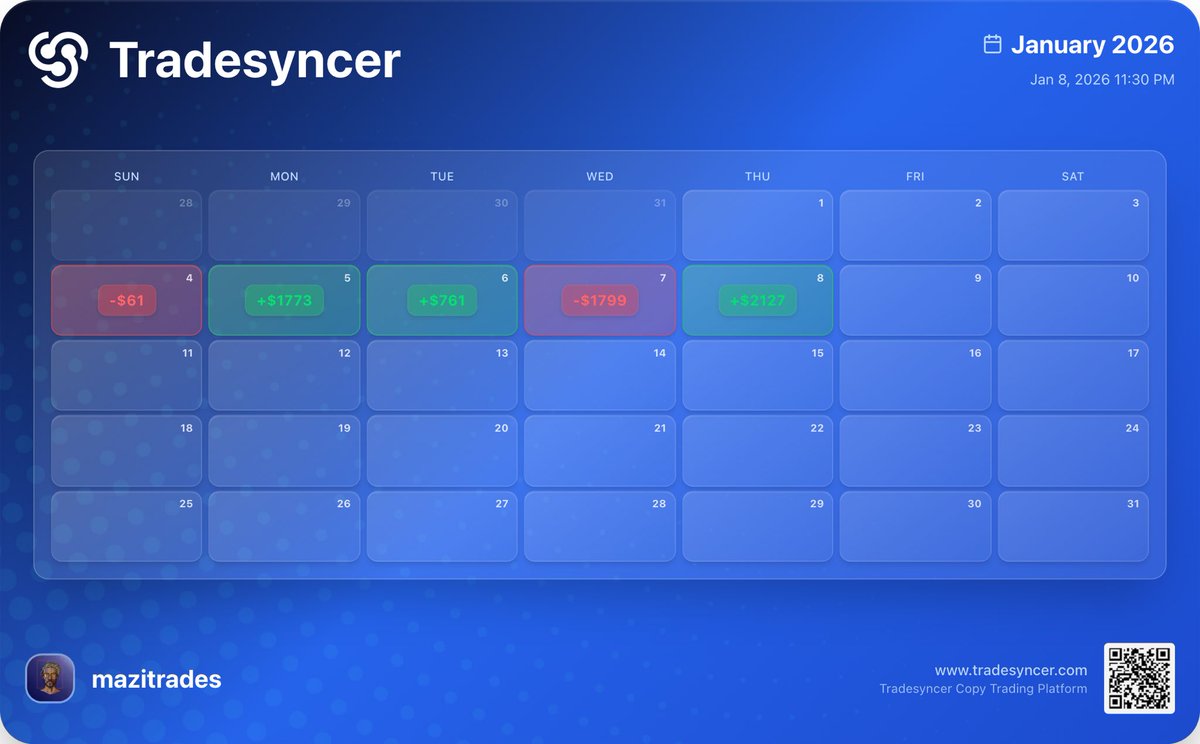 Tradesyncer

January 2026
Jan 8, 2026 11:30 PM

| SUN | MON | TUE | WED | THU | FRI | SAT |
|---|---|---|---|---|---|---|
| 28 | 29 | 30 | 31 | 1 | 2 | 3 |
| 4 -$61 | 5 +$1773 | 6 +$761 | 7 -$1799 | 8 +$2127 | 9 | 10 |
| 11 | 12 | 13 | 14 | 15 | 16 | 17 |
| 18 | 19 | 20 | 21 | 22 | 23 | 24 |
| 25 | 26 | 27 | 28 | 29 | 30 | 31 |

mazitrades

www.tradesyncer.com
Tradesyncer Copy Trading Platform